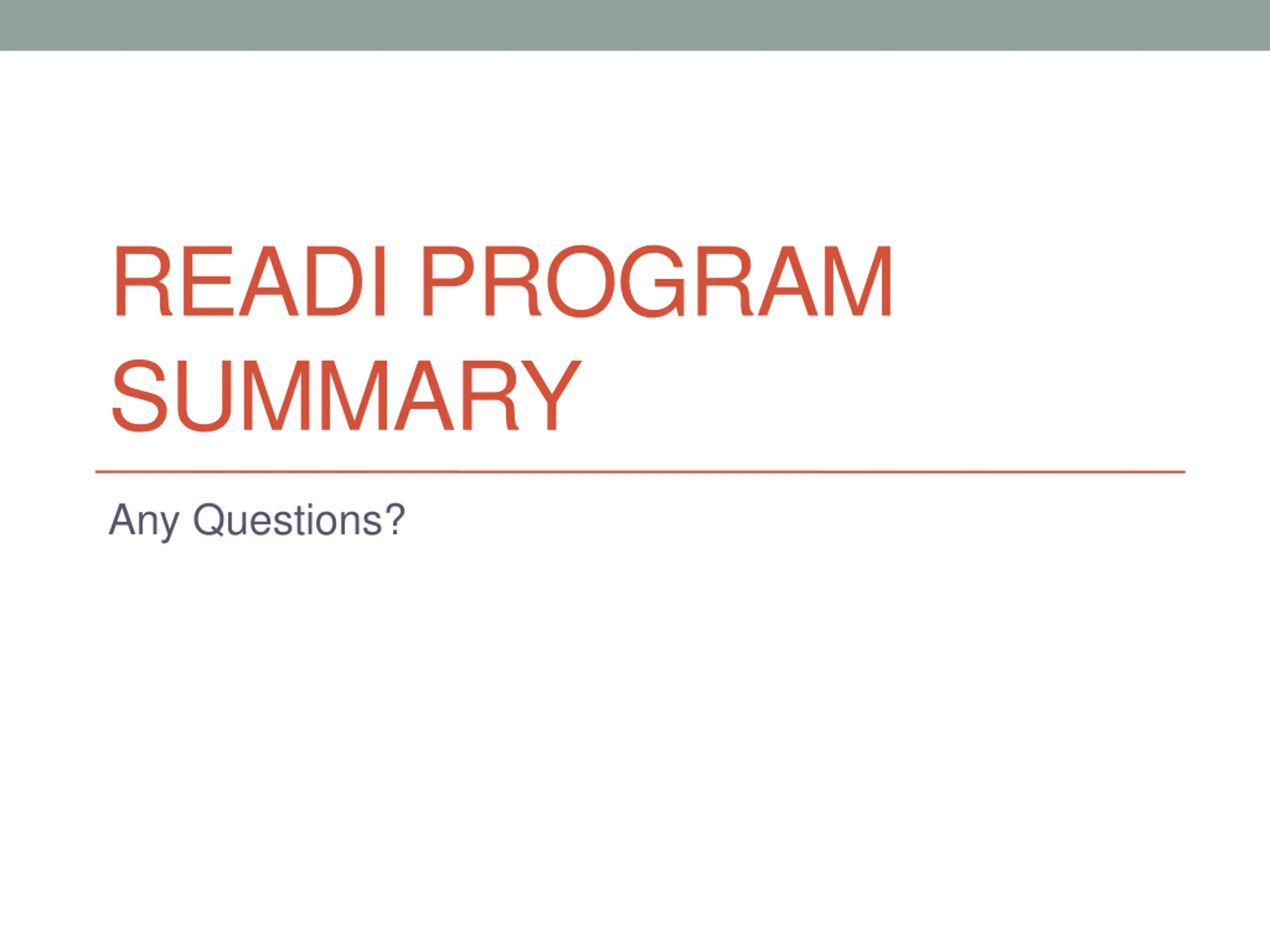 READI PROGRAM SUMMARY

Any Questions?